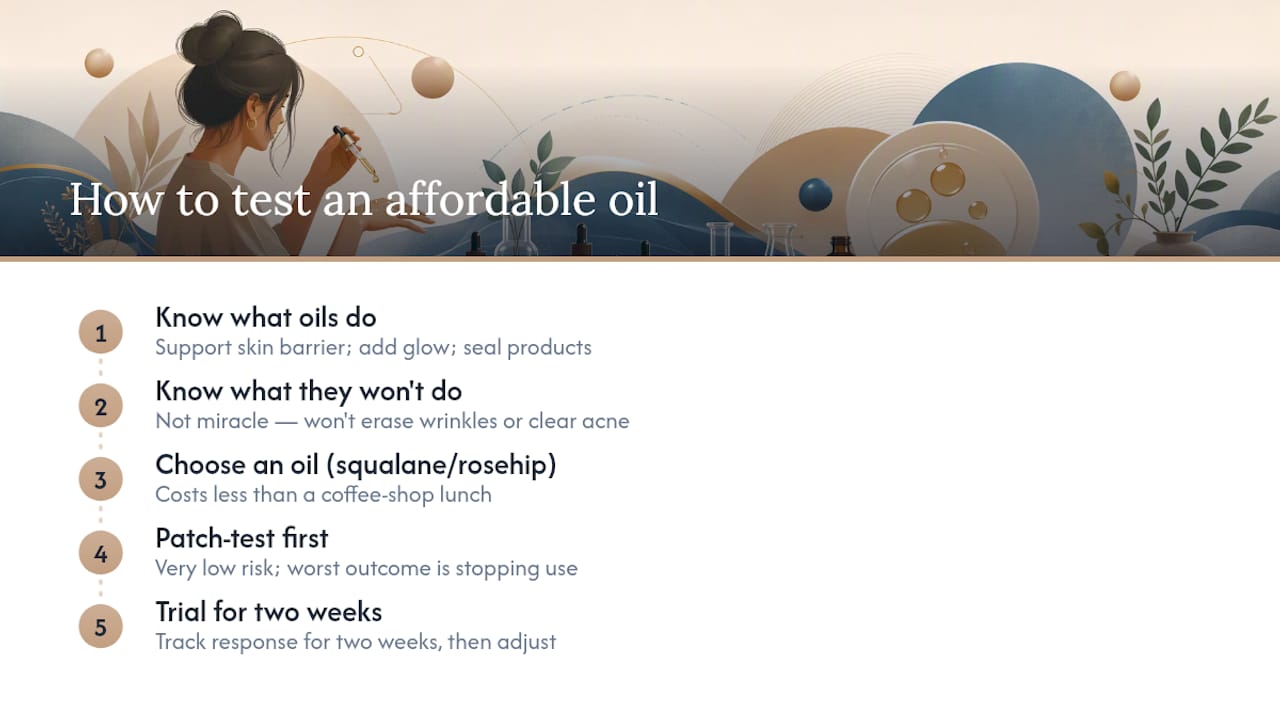 How to test an affordable oil

1 Know what oils do
Support skin barrier; add glow; seal products

2 Know what they won't do
Not miracle — won't erase wrinkles or clear acne

3 Choose an oil (squalane/rosehip)
Costs less than a coffee-shop lunch

4 Patch-test first
Very low risk; worst outcome is stopping use

5 Trial for two weeks
Track response for two weeks, then adjust